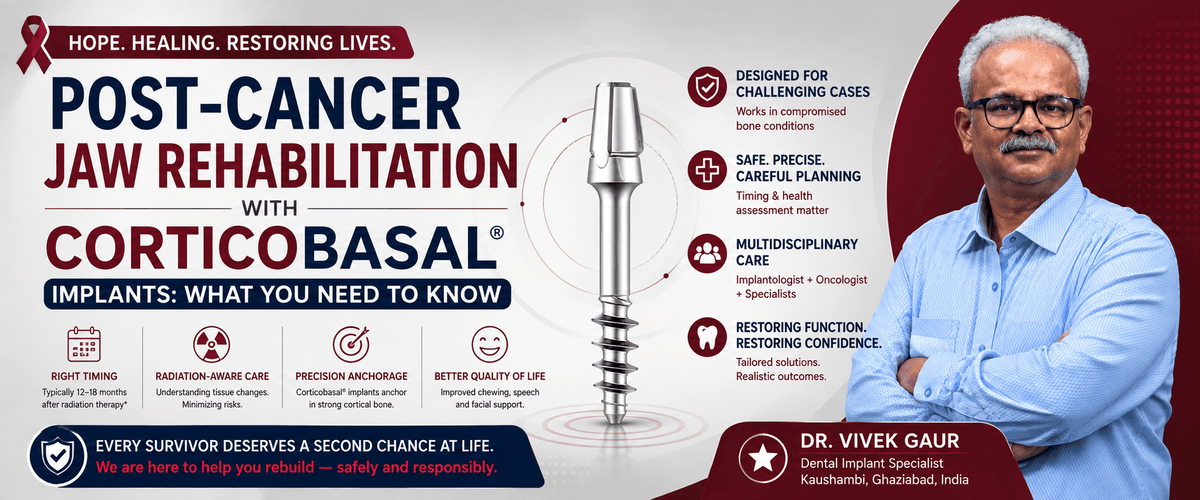 HOPE. HEALING. RESTORING LIVES.

POST-CANCER JAW REHABILITATION WITH CORTICOBASAL®

IMPLANTS: WHAT YOU NEED TO KNOW

RIGHT TIMING
Typically 12–18 months after radiation therapy*

RADIATION-AWARE CARE
Understanding tissue changes. Minimizing risks.

PRECISION ANCHORAGE
Corticobasal® implants anchor in strong cortical bone.

BETTER QUALITY OF LIFE
Improved chewing, speech and facial support.

EVERY SURVIVOR DESERVES A SECOND CHANCE AT LIFE.
We are here to help you rebuild — safely and responsibly.

DESIGNED FOR CHALLENGING CASES
Works in compromised bone conditions

SAFE. PRECISE. CAREFUL PLANNING
Timing & health assessment matter

MULTIDISCIPLINARY CARE
Implantologist + Oncologist + Specialists

RESTORING FUNCTION. RESTORING CONFIDENCE.
Tailored solutions. Realistic outcomes.

DR. VIVEK GAUR
Dental Implant Specialist
Kaushambi, Ghaziabad, India